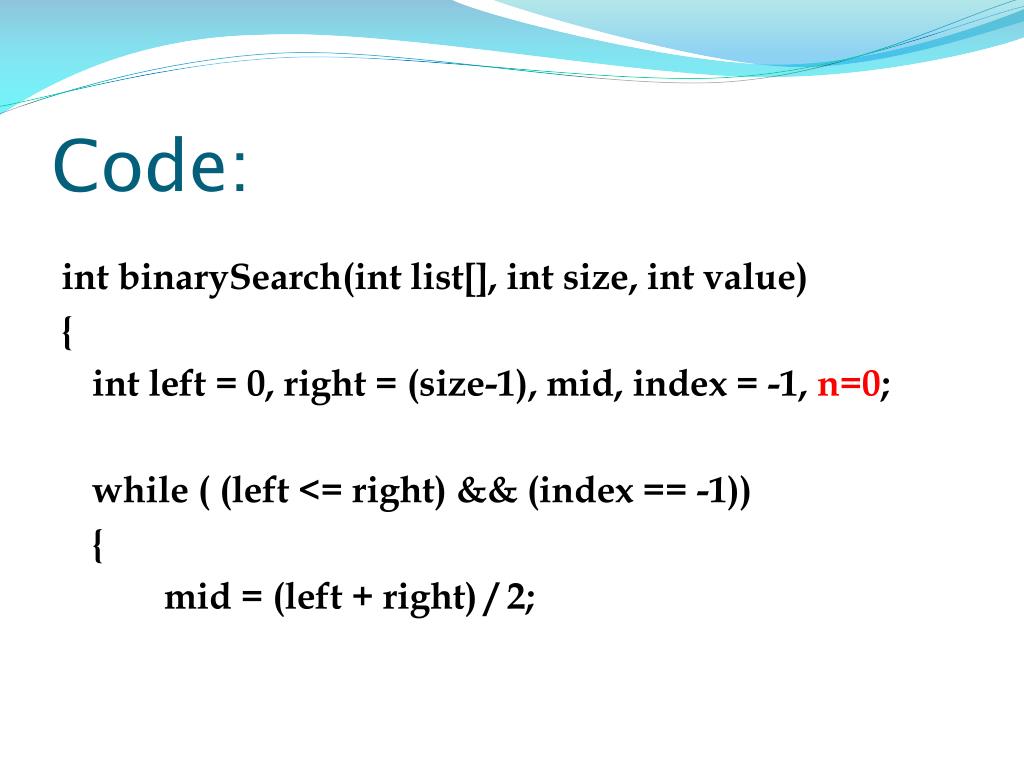 Code:

int binarySearch(int list[], int size, int value)
{
int left = 0, right = (size-1), mid, index = -1, n=0;

while ( (left <= right) && (index == -1))
{
mid = (left + right) / 2;